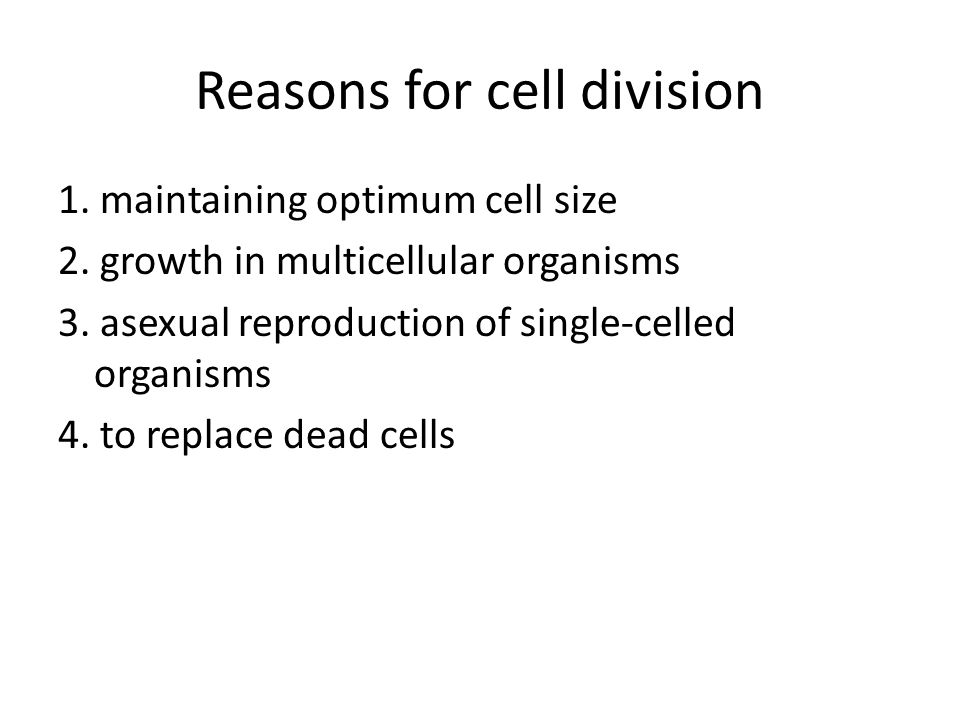 Reasons for cell division

1. maintaining optimum cell size
2. growth in multicellular organisms
3. asexual reproduction of single-celled organisms
4. to replace dead cells